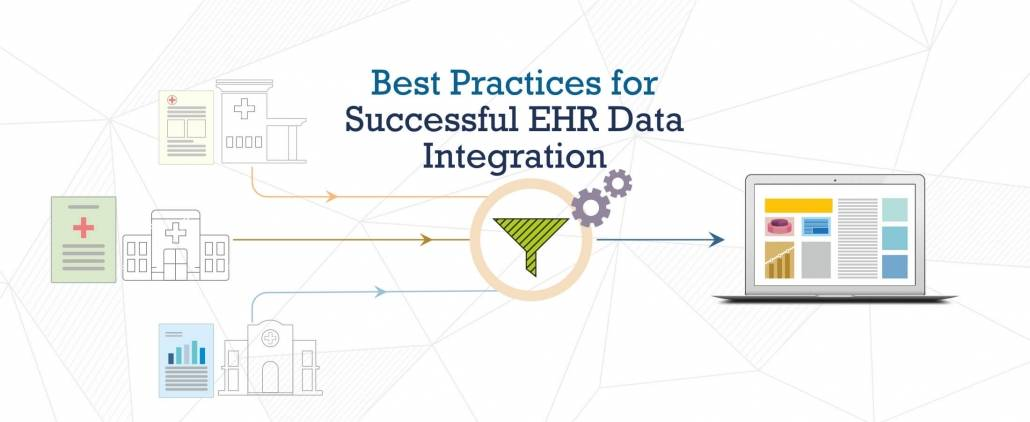 Best Practices for Successful EHR Data Integration